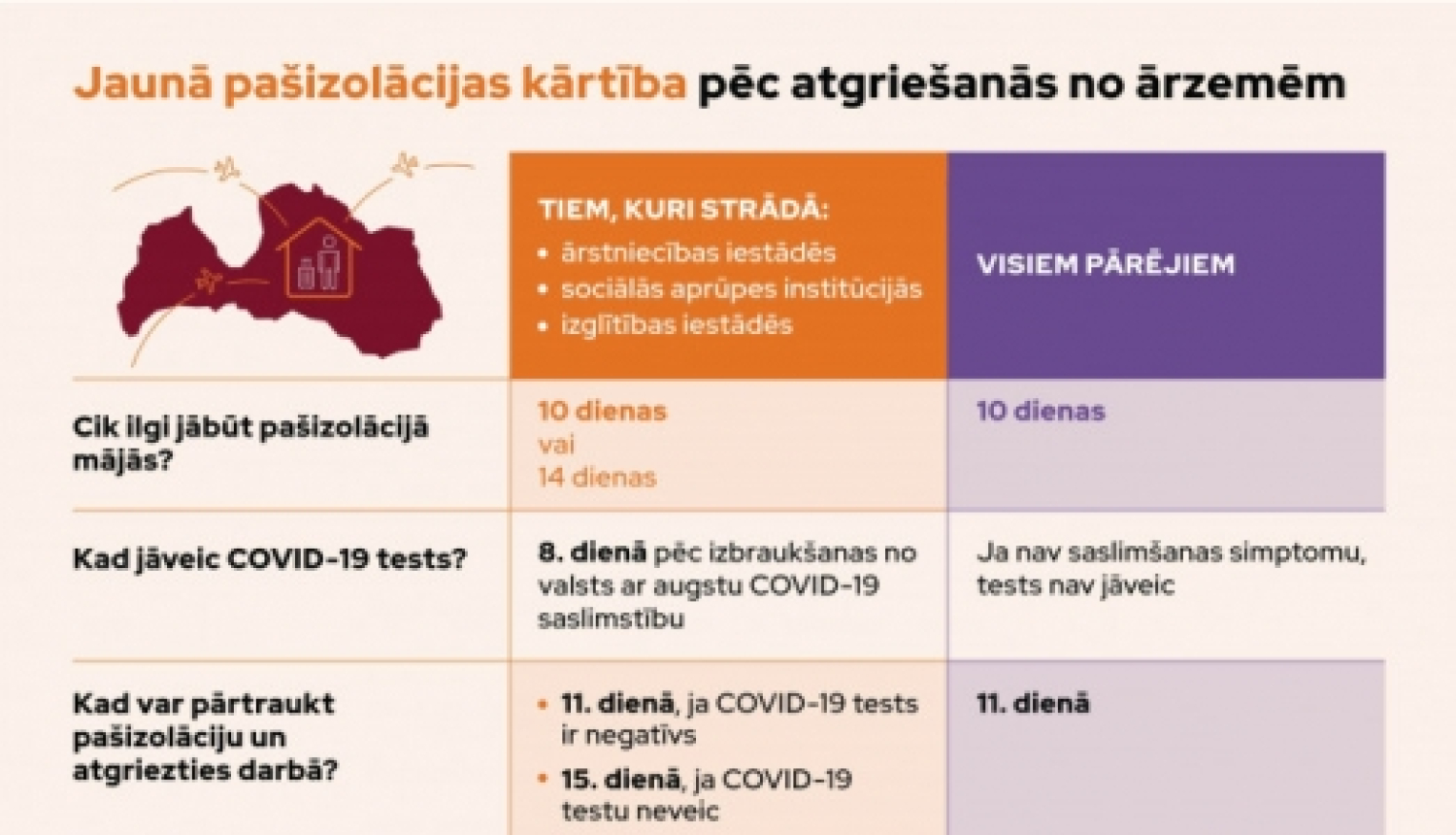 Jaunā pašizolācijas kārtība pēc atgriešanās no ārzemēm

| | TIEM, KURI STRĀDĀ: • ārstniecības iestādēs • sociālās aprūpes institūcijās • izglītības iestādēs | VISIEM PĀRĒJIEM |
|---|---|---|
| Cik ilgi jābūt pašizolācijā mājās? | 10 dienas vai 14 dienas | 10 dienas |
| Kad jāveic COVID-19 tests? | 8. dienā pēc izbraukšanas no valsts ar augstu COVID-19 saslimstību | Ja nav saslimšanas simptomu, tests nav jāveic |
| Kad var pārtraukt pašizolāciju un atgriezties darbā? | • 11. dienā, ja COVID-19 tests ir negatīvs • 15. dienā, ja COVID-19 testu neveic | 11. dienā |